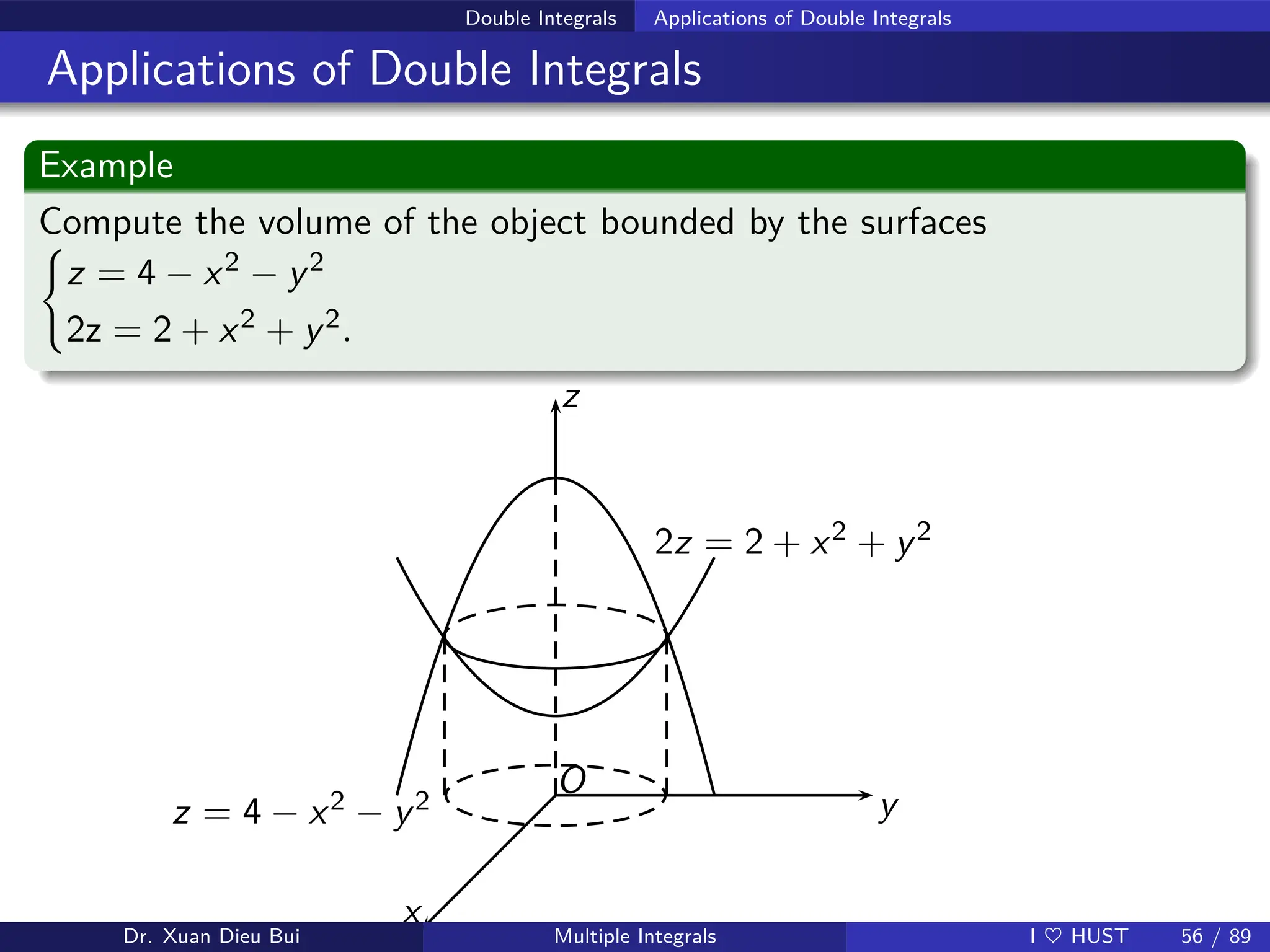 Double Integrals Applications of Double Integrals

Applications of Double Integrals

Example

Compute the volume of the object bounded by the surfaces
$\begin{cases} z = 4 - x^2 - y^2 \\ 2z = 2 + x^2 + y^2. \end{cases}$

$z$

$2z = 2 + x^2 + y^2$

$O$

$z = 4 - x^2 - y^2$

$y$

$x$

Dr. Xuan Dieu Bui Multiple Integrals I ♡ HUST 56 / 89